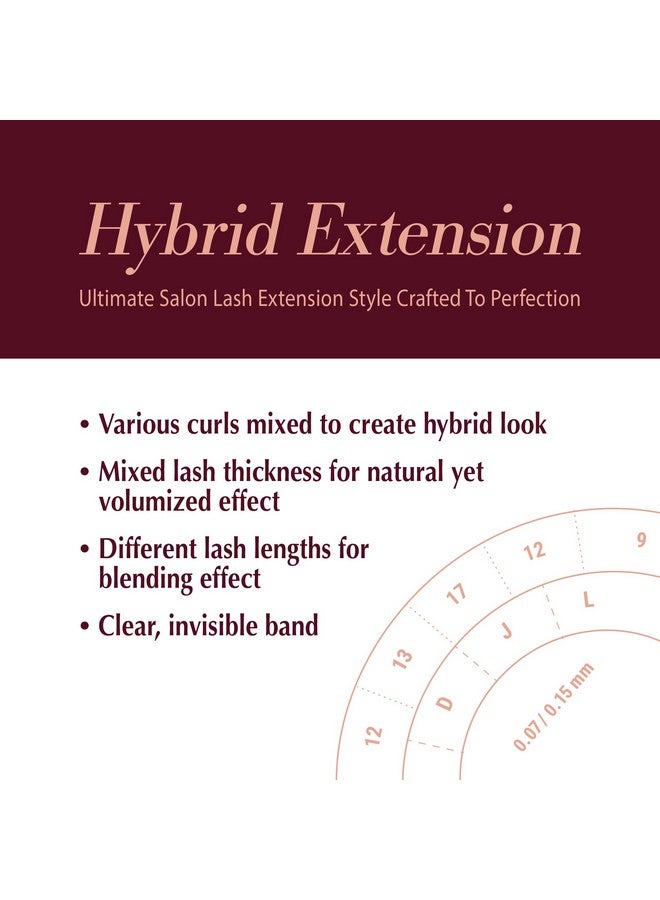 Hybrid Extension

Ultimate Salon Lash Extension Style Crafted To Perfection

• Various curls mixed to create hybrid look

• Mixed lash thickness for natural yet volumized effect

• Different lash lengths for blending effect

• Clear, invisible band

12
13
17
12
9
D
J
L
0.07 / 0.15 mm